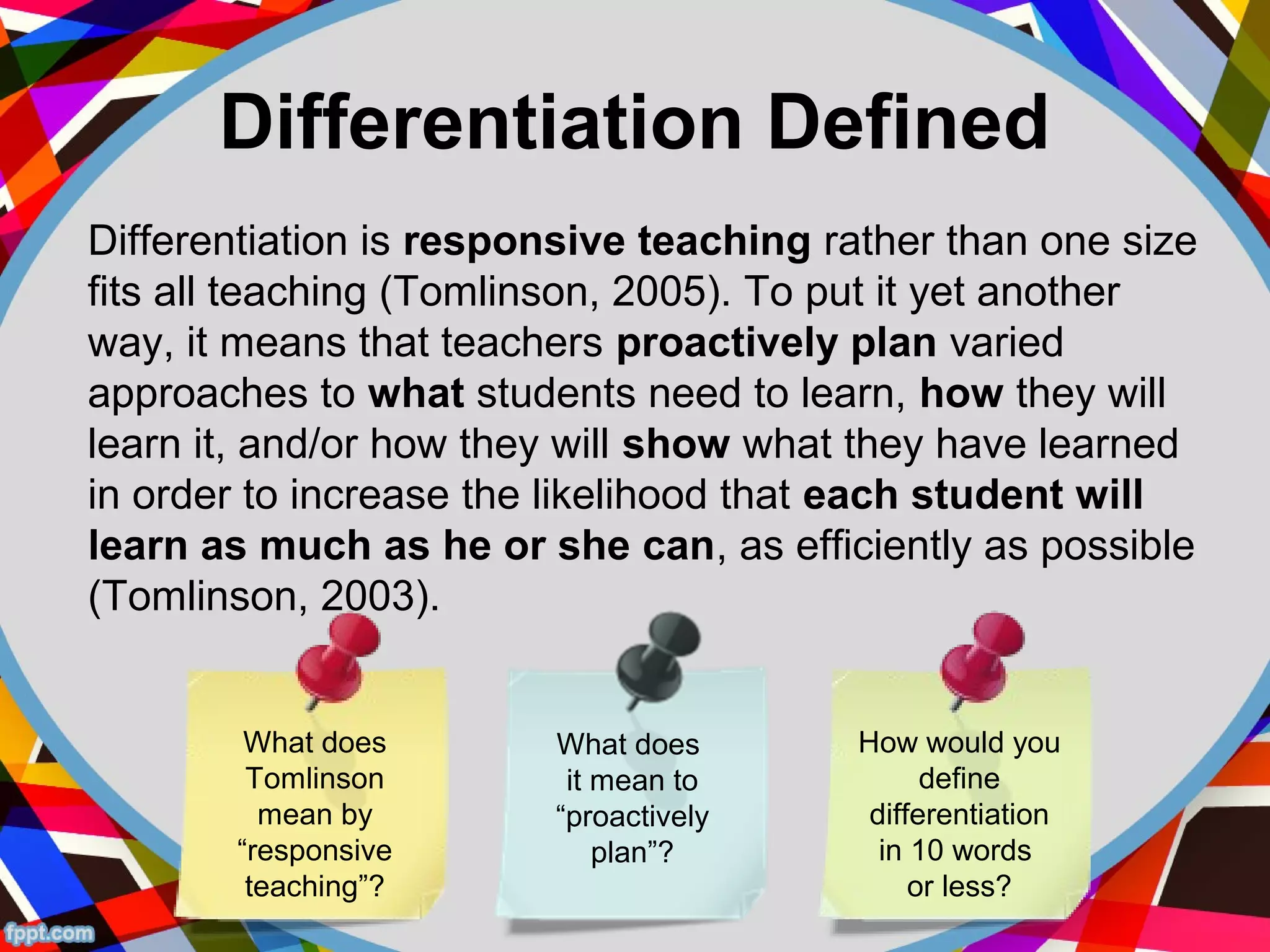 Differentiation Defined

Differentiation is responsive teaching rather than one size fits all teaching (Tomlinson, 2005). To put it yet another way, it means that teachers proactively plan varied approaches to what students need to learn, how they will learn it, and/or how they will show what they have learned in order to increase the likelihood that each student will learn as much as he or she can, as efficiently as possible (Tomlinson, 2003).

What does Tomlinson mean by “responsive teaching”?

What does it mean to “proactively plan”?

How would you define differentiation in 10 words or less?

fppt.com